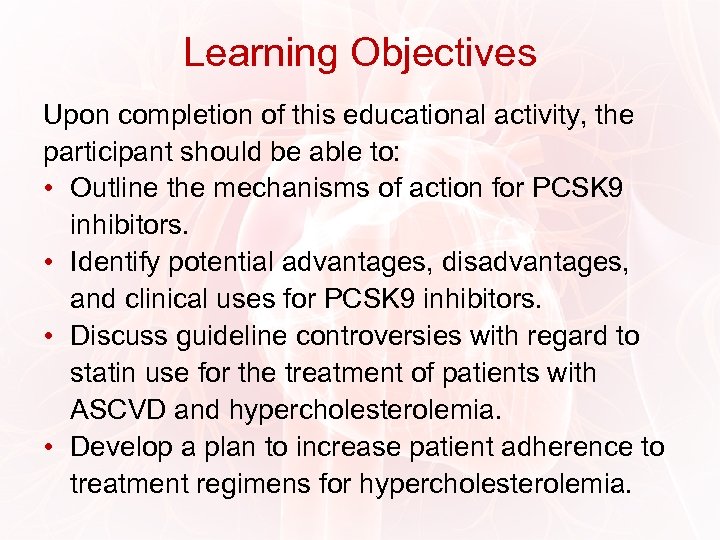 Learning Objectives

Upon completion of this educational activity, the participant should be able to:

• Outline the mechanisms of action for PCSK9 inhibitors.
• Identify potential advantages, disadvantages, and clinical uses for PCSK9 inhibitors.
• Discuss guideline controversies with regard to statin use for the treatment of patients with ASCVD and hypercholesterolemia.
• Develop a plan to increase patient adherence to treatment regimens for hypercholesterolemia.